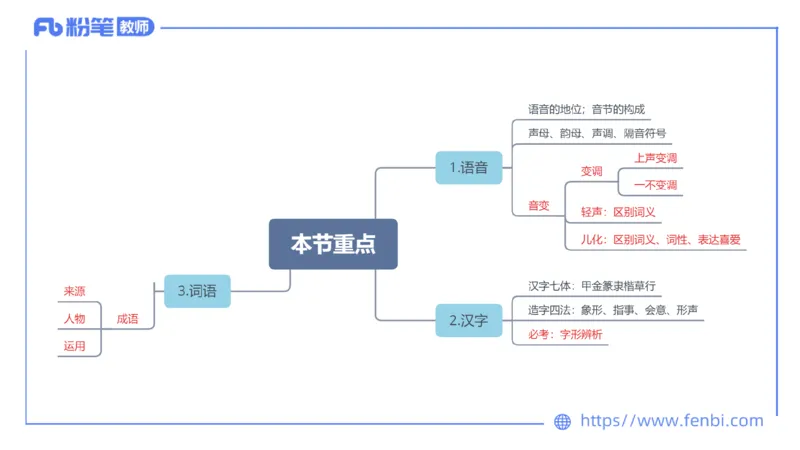 Fb 粉笔 教师

本节重点

1.语音
语音的地位；音节的构成
声母、韵母、声调、隔音符号
音变
变调
上声变调
一不变调
轻声：区别词义
儿化：区别词义、词性、表达喜爱

2.汉字
汉字七体：甲金篆隶楷草行
造字四法：象形、指事、会意、形声
必考：字形辨析

3.词语
成语
来源
人物
运用

https://www.fenbi.com